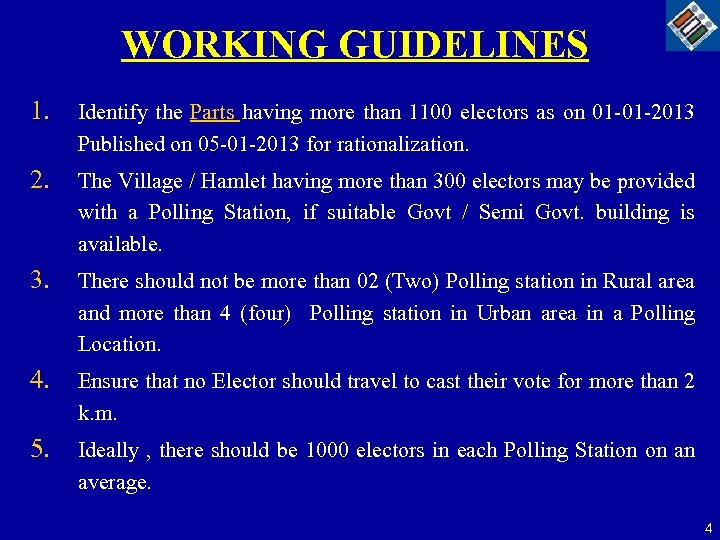 WORKING GUIDELINES

1. Identify the Parts having more than 1100 electors as on 01-01-2013 Published on 05-01-2013 for rationalization.

2. The Village / Hamlet having more than 300 electors may be provided with a Polling Station, if suitable Govt / Semi Govt. building is available.

3. There should not be more than 02 (Two) Polling station in Rural area and more than 4 (four) Polling station in Urban area in a Polling Location.

4. Ensure that no Elector should travel to cast their vote for more than 2 k.m.

5. Ideally , there should be 1000 electors in each Polling Station on an average.

4